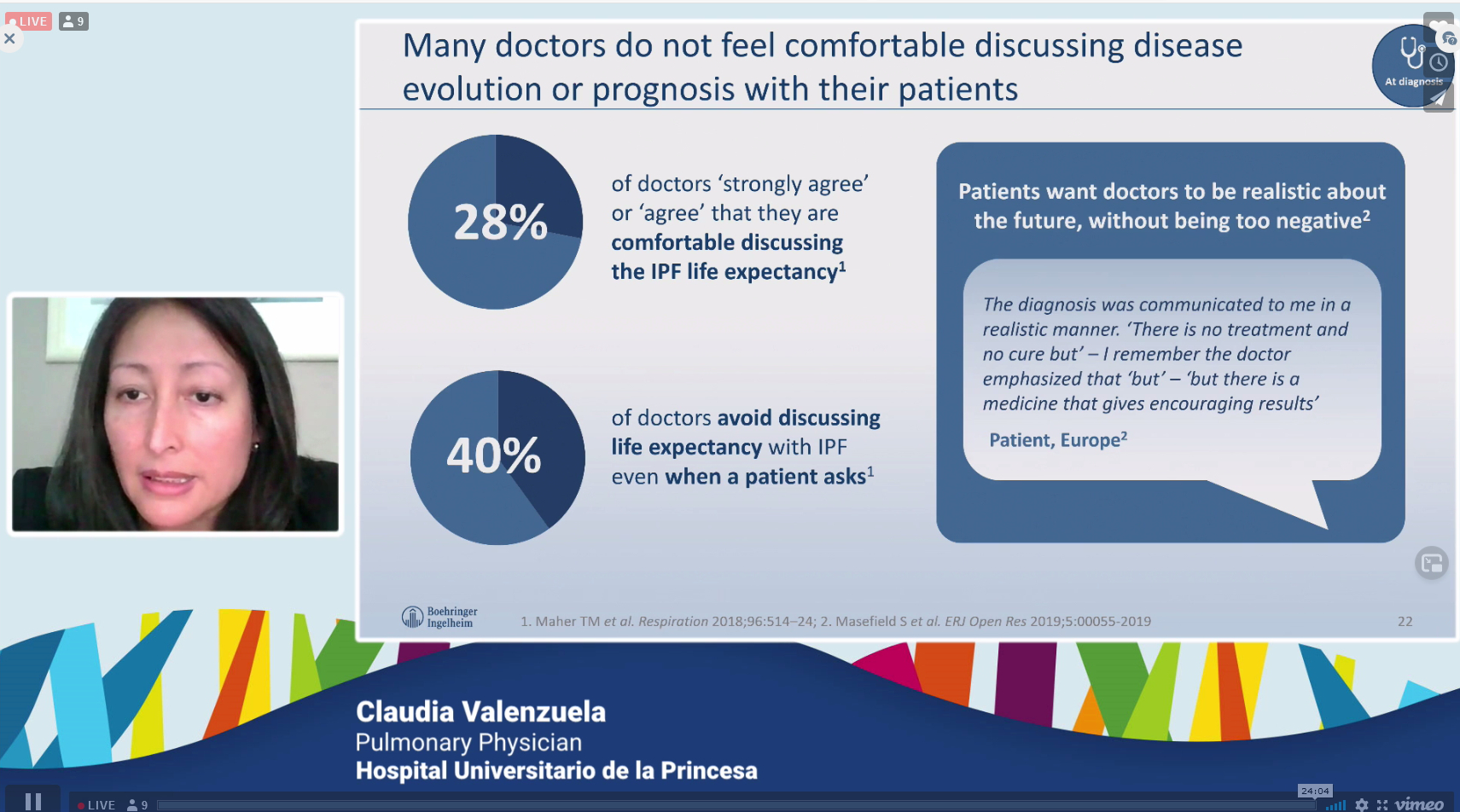 LIVE 9

Many doctors do not feel comfortable discussing disease evolution or prognosis with their patients

At diagnosis

28%

of doctors 'strongly agree' or 'agree' that they are comfortable discussing the IPF life expectancy$^1$

40%

of doctors avoid discussing life expectancy with IPF even when a patient asks$^1$

Patients want doctors to be realistic about the future, without being too negative$^2$

The diagnosis was communicated to me in a realistic manner. 'There is no treatment and no cure but' – I remember the doctor emphasized that 'but' – 'but there is a medicine that gives encouraging results'

Patient, Europe$^2$

Boehringer Ingelheim

1. Maher TM et al. Respiration 2018;96:514–24; 2. Masefield S et al. ERJ Open Res 2019;5:00055-2019

22

Claudia Valenzuela
Pulmonary Physician
Hospital Universitario de la Princesa

LIVE 9

24:04

vimeo